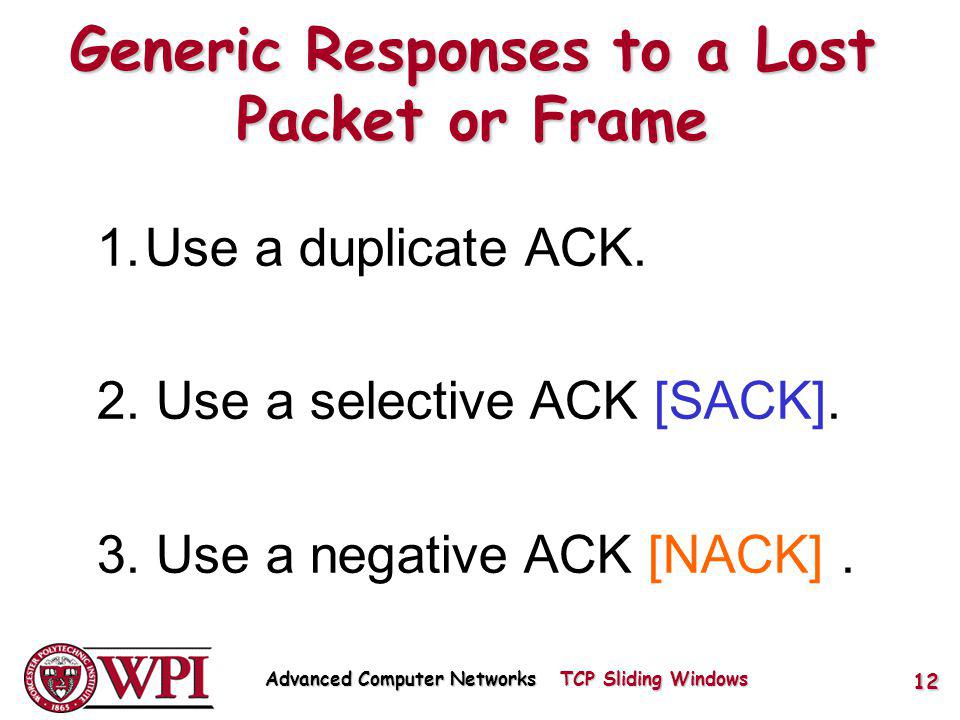 Generic Responses to a Lost Packet or Frame

1. Use a duplicate ACK.

2. Use a selective ACK [SACK].

3. Use a negative ACK [NACK] .

WORCESTER POLYTECHNIC INSTITUTE 1865 WPI

Advanced Computer Networks TCP Sliding Windows

12